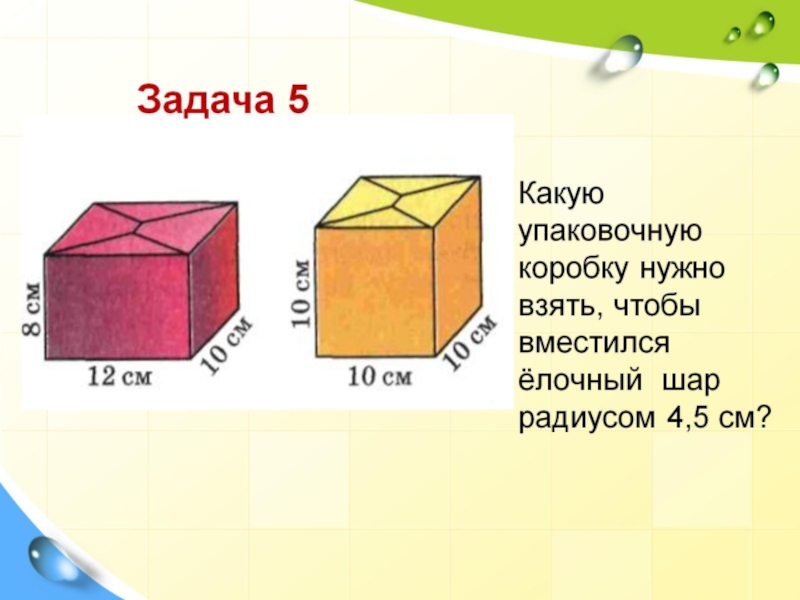 Задача 5

8 см

12 см

10 см

10 см

10 см

10 см

Какую упаковочную коробку нужно взять, чтобы вместился ёлочный шар радиусом 4,5 см?